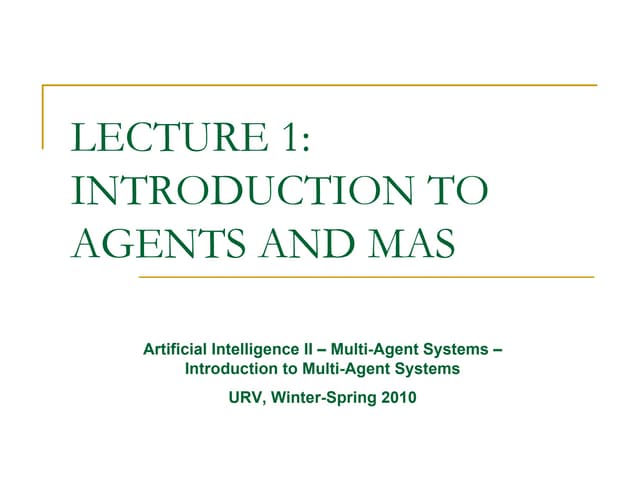 LECTURE 1: INTRODUCTION TO AGENTS AND MAS

Artificial Intelligence II – Multi-Agent Systems – Introduction to Multi-Agent Systems

URV, Winter-Spring 2010